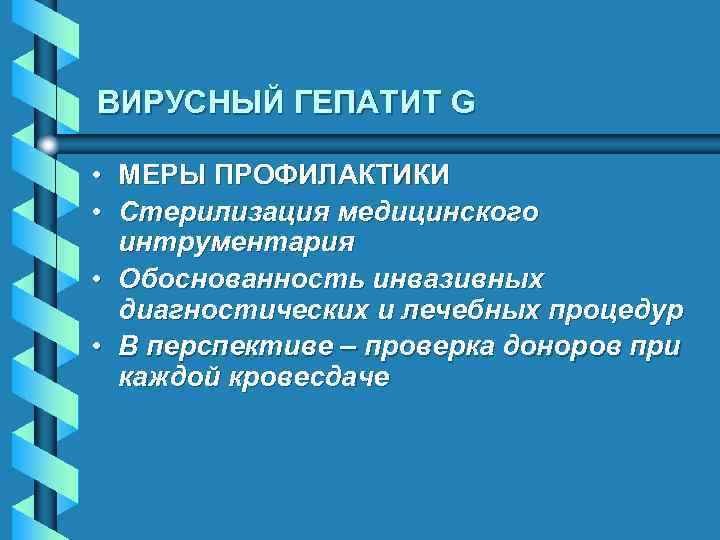 ВИРУСНЫЙ ГЕПАТИТ G

• МЕРЫ ПРОФИЛАКТИКИ
• Стерилизация медицинского интрументария
• Обоснованность инвазивных диагностических и лечебных процедур
• В перспективе – проверка доноров при каждой кровесдаче